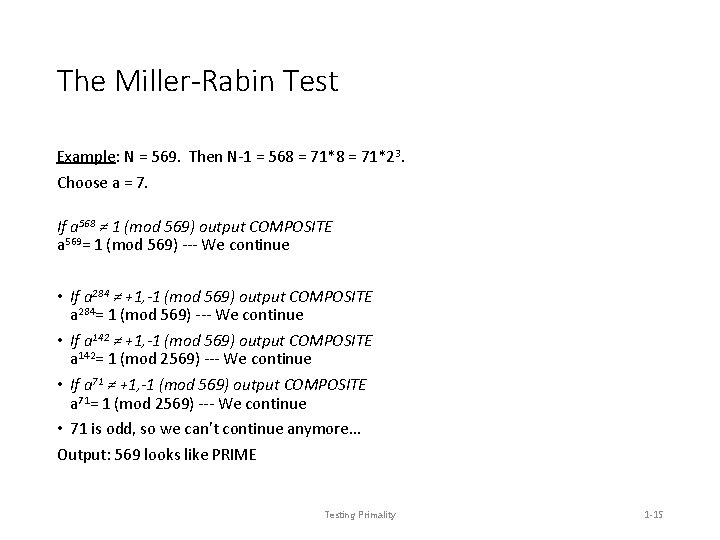 The Miller-Rabin Test

Example: N = 569. Then N-1 = 568 = 71*8 = 71*$2^3$.

Choose a = 7.

If $a^{568} \neq 1$ (mod 569) output COMPOSITE
$a^{569}$= 1 (mod 569) --- We continue

• If $a^{284} \neq +1,-1$ (mod 569) output COMPOSITE
$a^{284}$= 1 (mod 569) --- We continue

• If $a^{142} \neq +1,-1$ (mod 569) output COMPOSITE
$a^{142}$= 1 (mod 2569) --- We continue

• If $a^{71} \neq +1,-1$ (mod 569) output COMPOSITE
$a^{71}$= 1 (mod 2569) --- We continue

• 71 is odd, so we can't continue anymore…

Output: 569 looks like PRIME

Testing Primality

1-15